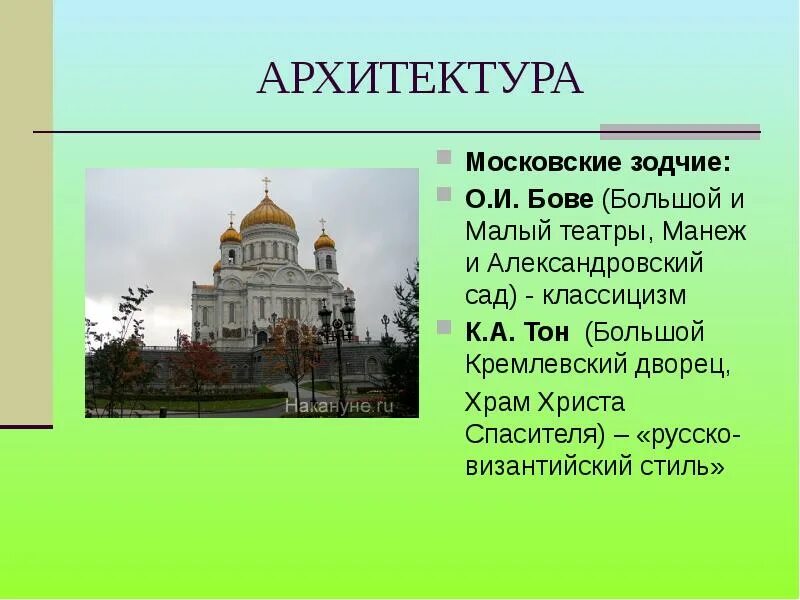 АРХИТЕКТУРА

Накануне.ru

Московские зодчие:

О.И. Бове (Большой и Малый театры, Манеж и Александровский сад) - классицизм

К.А. Тон (Большой Кремлевский дворец,

Храм Христа Спасителя) – «русско-византийский стиль»